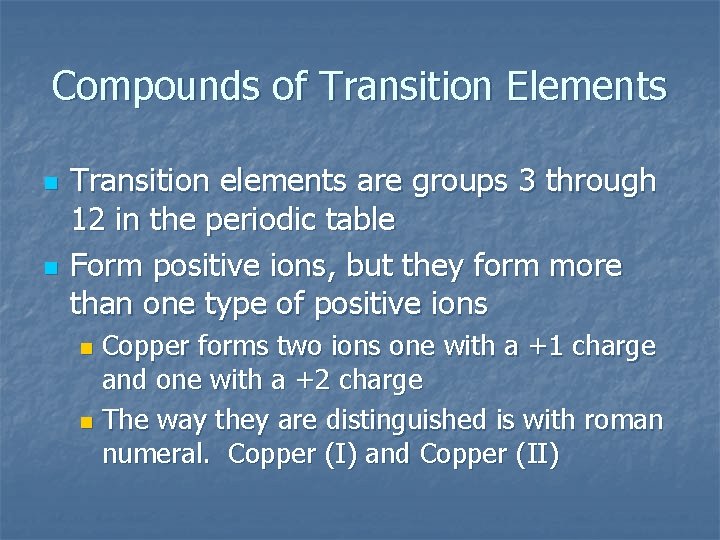 Compounds of Transition Elements

- Transition elements are groups 3 through 12 in the periodic table
- Form positive ions, but they form more than one type of positive ions
  - Copper forms two ions one with a +1 charge and one with a +2 charge
  - The way they are distinguished is with roman numeral. Copper (I) and Copper (II)